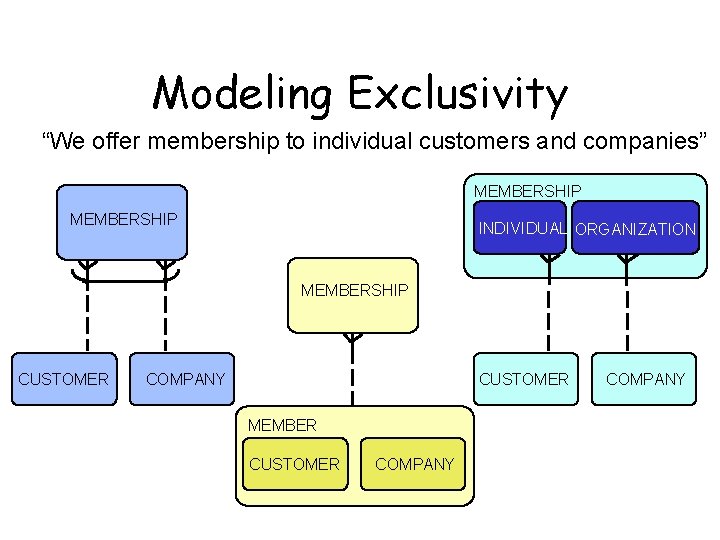 Modeling Exclusivity

“We offer membership to individual customers and companies”

MEMBERSHIP

CUSTOMER

COMPANY

MEMBERSHIP

MEMBER

CUSTOMER

COMPANY

MEMBERSHIP

INDIVIDUAL

ORGANIZATION

CUSTOMER

COMPANY